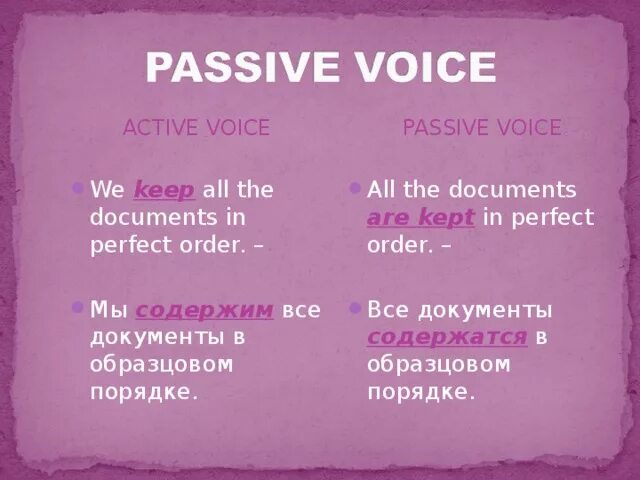 PASSIVE VOICE

ACTIVE VOICE

We keep all the documents in perfect order. –

Мы содержим все документы в образцовом порядке.

PASSIVE VOICE

All the documents are kept in perfect order. –

Все документы содержатся в образцовом порядке.